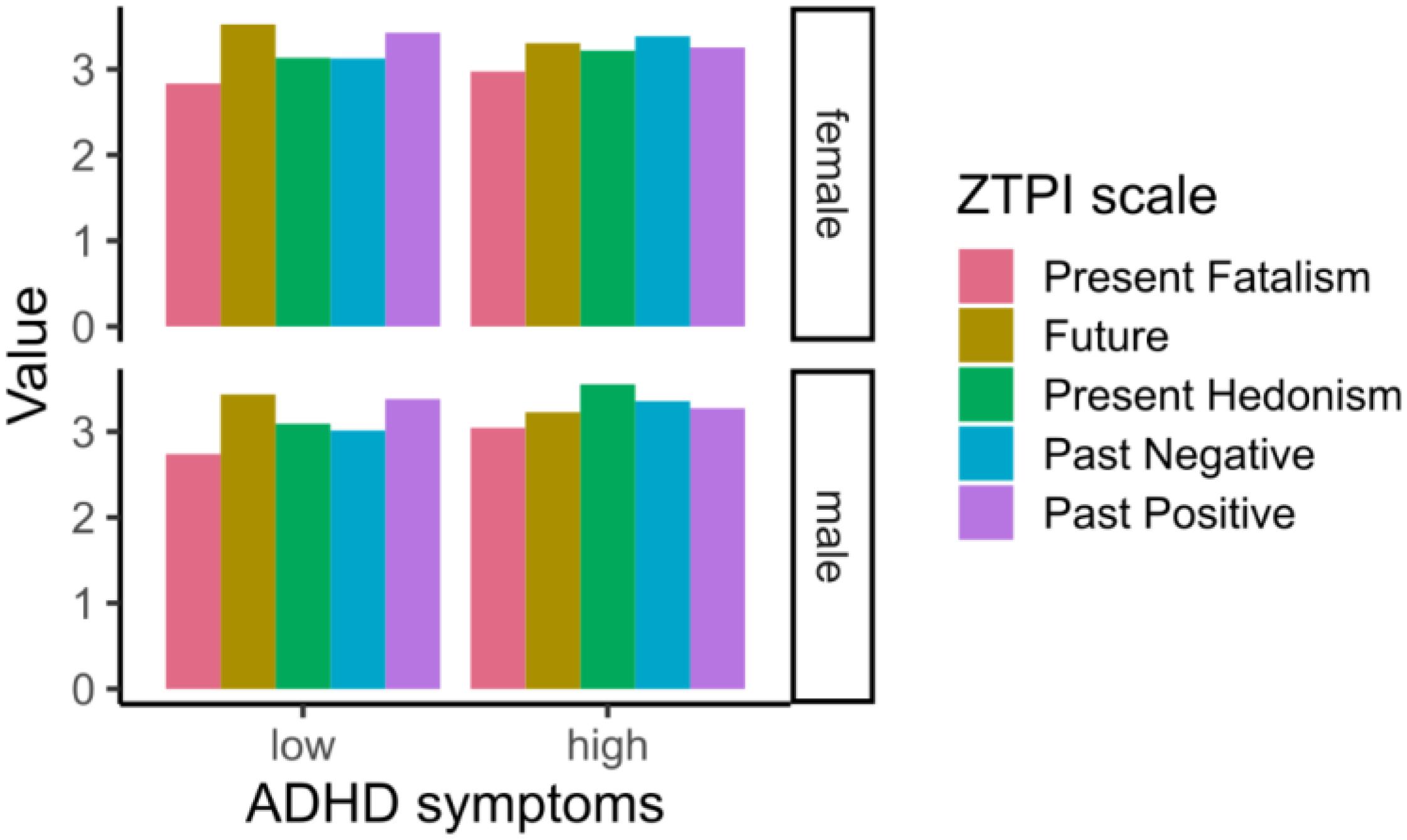 Value

3
2
1
0

female

3
2
1
0

male

low
high

ADHD symptoms

ZTPI scale
Present Fatalism
Future
Present Hedonism
Past Negative
Past Positive